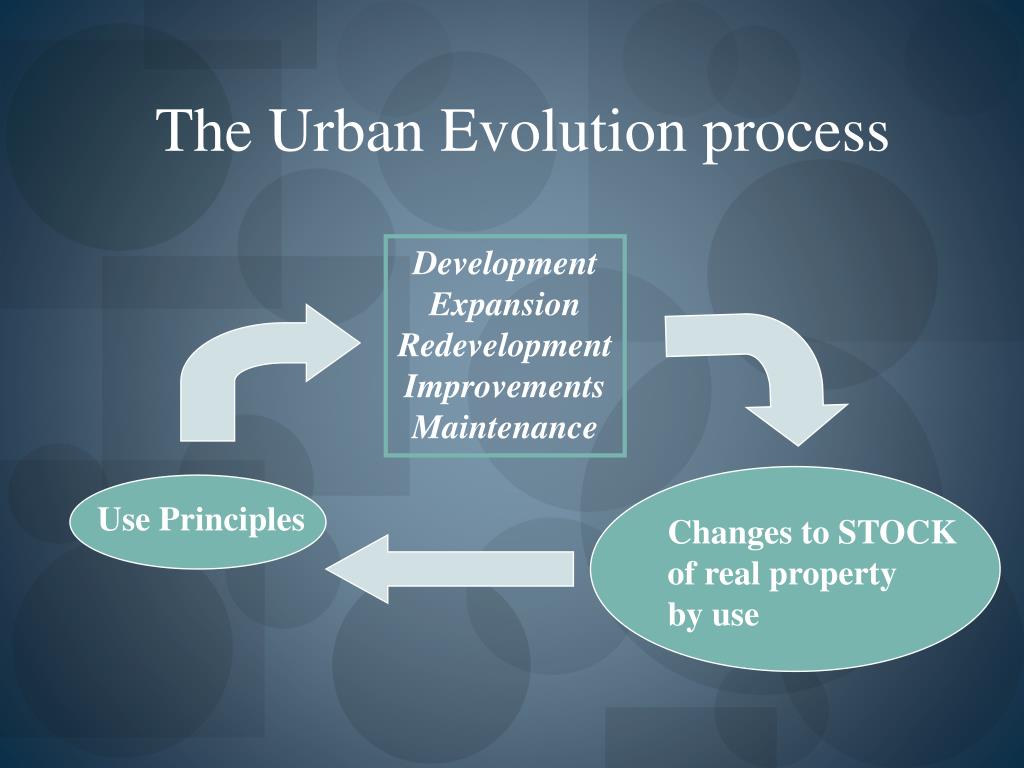 The Urban Evolution process

Development
Expansion
Redevelopment
Improvements
Maintenance

Use Principles

Changes to STOCK of real property by use